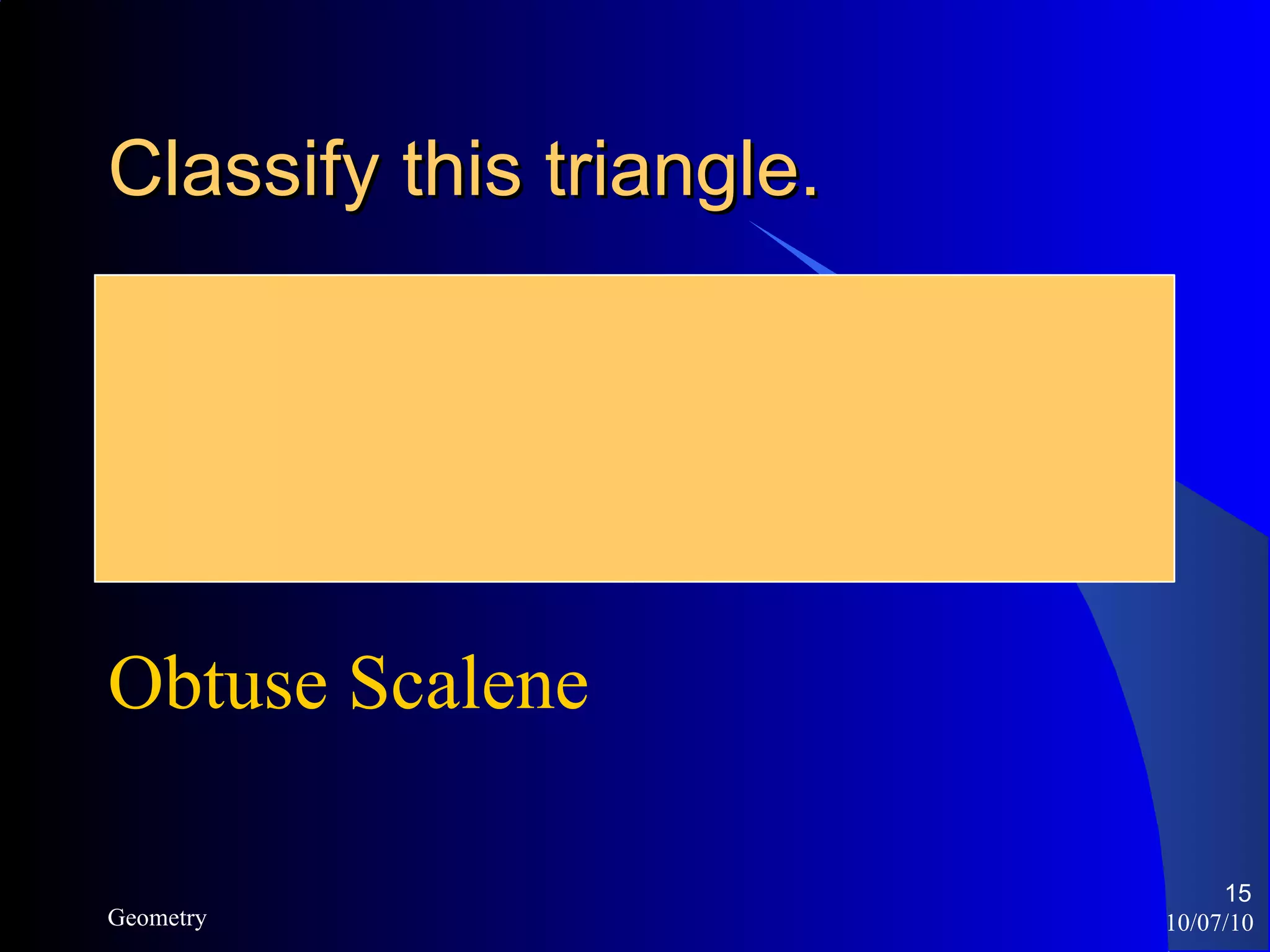 Classify this triangle.

Obtuse Scalene

Geometry

15
10/07/10